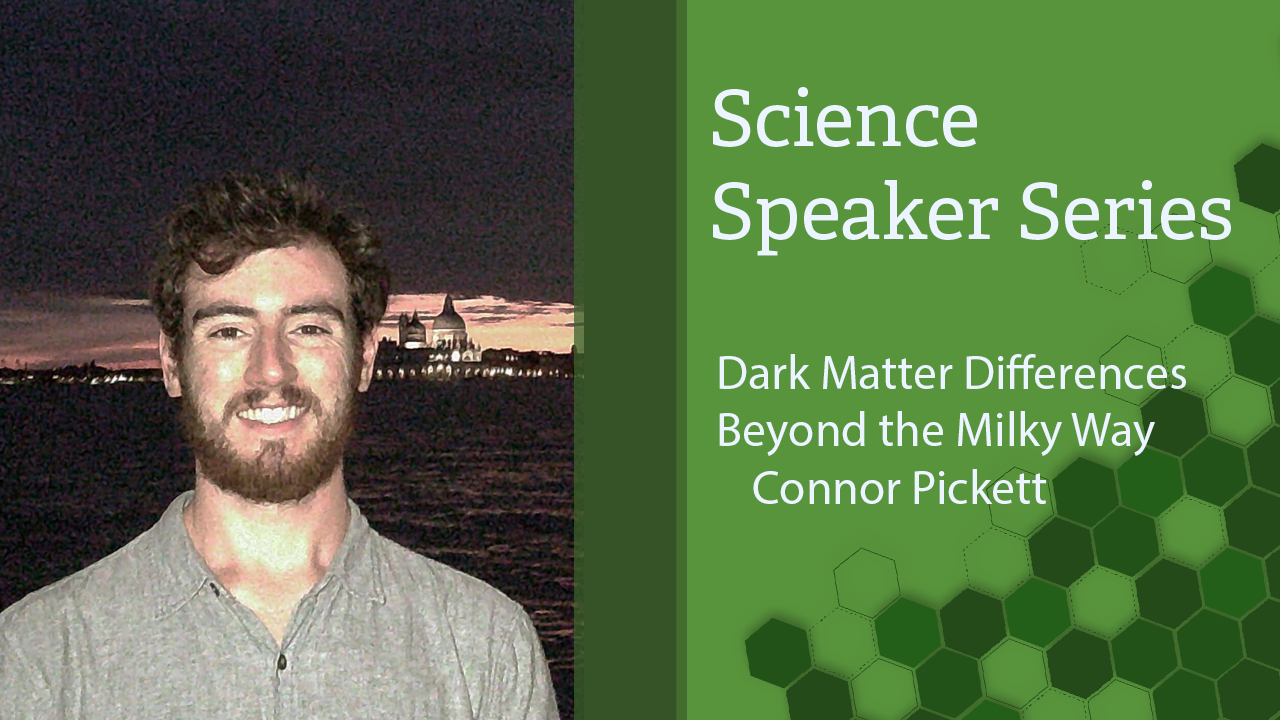 Science Speaker Series

Dark Matter Differences Beyond the Milky Way
Connor Pickett